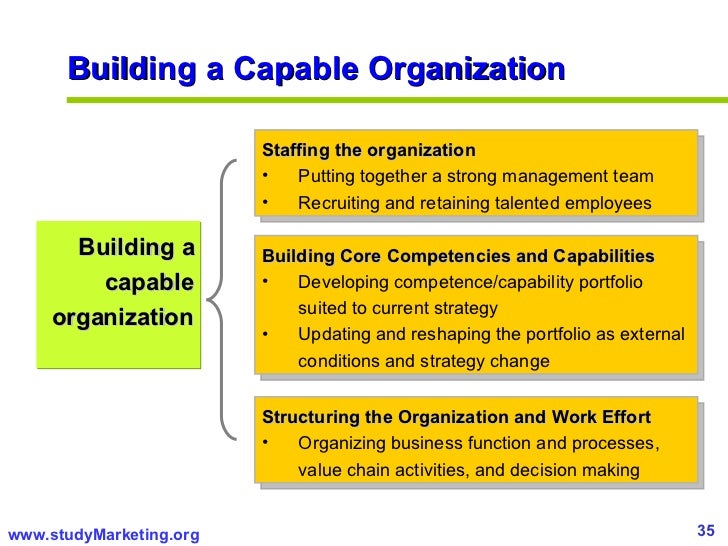 Building a Capable Organization

Building a capable organization

Staffing the organization
• Putting together a strong management team
• Recruiting and retaining talented employees

Building Core Competencies and Capabilities
• Developing competence/capability portfolio suited to current strategy
• Updating and reshaping the portfolio as external conditions and strategy change

Structuring the Organization and Work Effort
• Organizing business function and processes, value chain activities, and decision making

www.studyMarketing.org

35